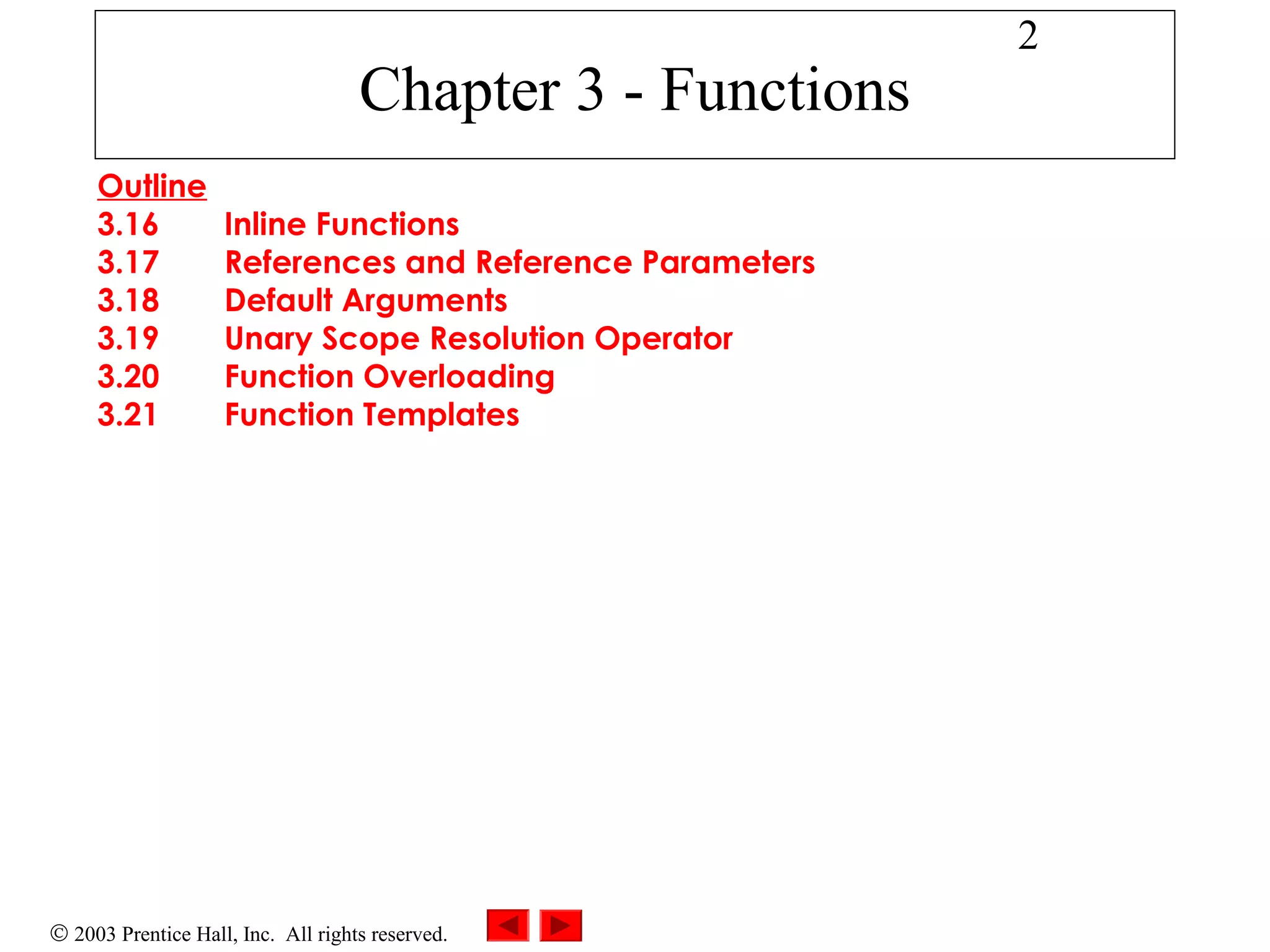 2

Chapter 3 - Functions

Outline
3.16 Inline Functions
3.17 References and Reference Parameters
3.18 Default Arguments
3.19 Unary Scope Resolution Operator
3.20 Function Overloading
3.21 Function Templates

© 2003 Prentice Hall, Inc. All rights reserved.